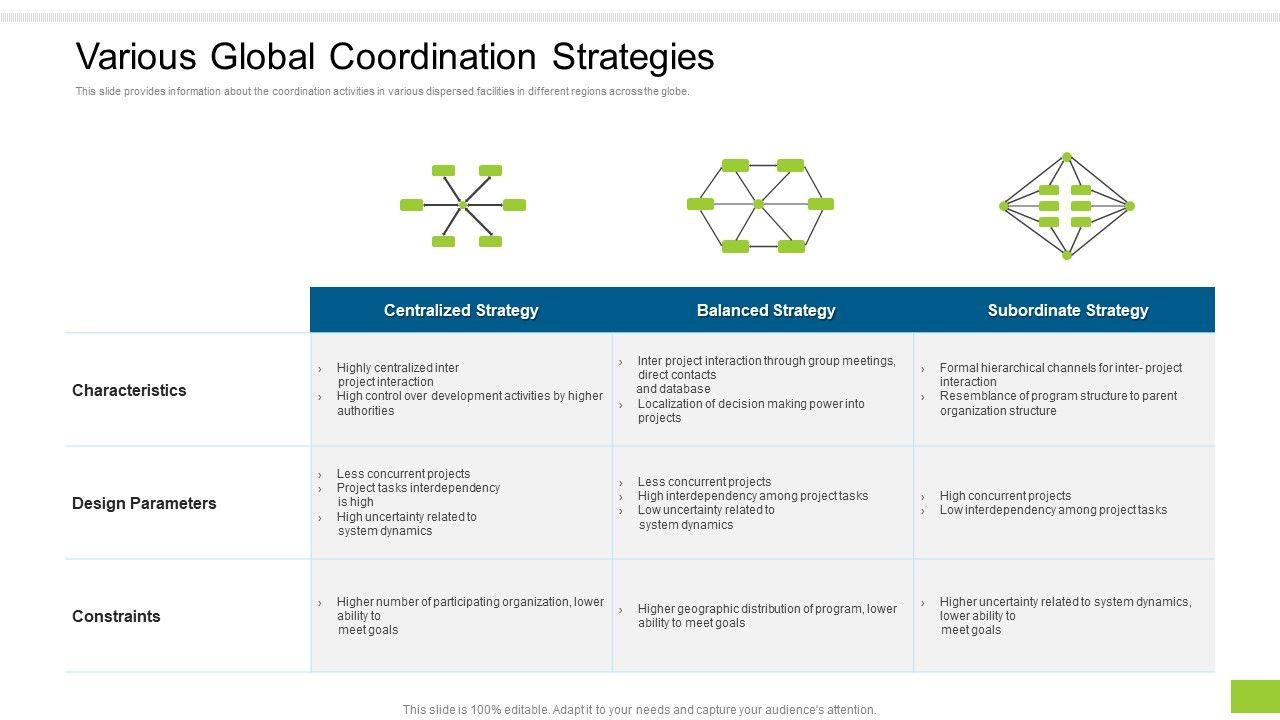 Various Global Coordination Strategies

This slide provides information about the coordination activities in various dispersed facilities in different regions across the globe.

| | Centralized Strategy | Balanced Strategy | Subordinate Strategy |
|---|---|---|---|
| Characteristics | › Highly centralized inter project interaction › High control over development activities by higher authorities | › Inter project interaction through group meetings, direct contacts and database › Localization of decision making power into projects | › Formal hierarchical channels for inter- project interaction › Resemblance of program structure to parent organization structure |
| Design Parameters | › Less concurrent projects › Project tasks interdependency is high › High uncertainty related to system dynamics | › Less concurrent projects › High interdependency among project tasks › Low uncertainty related to system dynamics | › High concurrent projects › Low interdependency among project tasks |
| Constraints | › Higher number of participating organization, lower ability to meet goals | › Higher geographic distribution of program, lower ability to meet goals | › Higher uncertainty related to system dynamics, lower ability to meet goals |

This slide is 100% editable. Adapt it to your needs and capture your audience's attention.